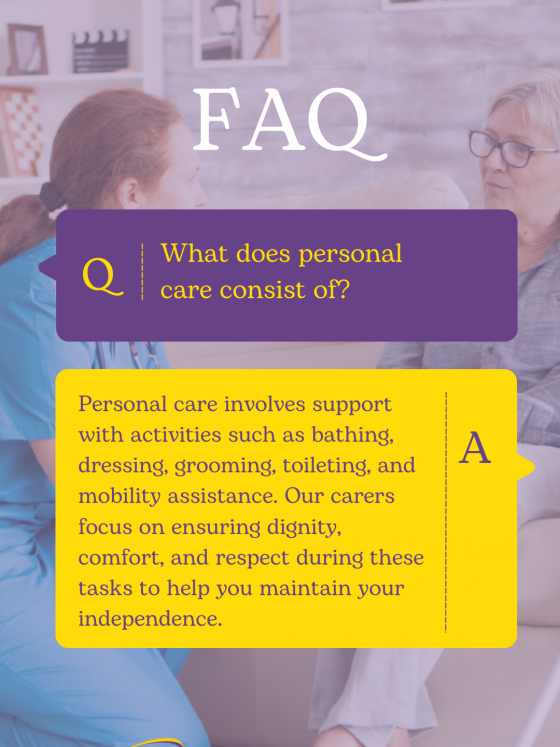 FAQ

Q

What does personal care consist of?

Personal care involves support with activities such as bathing, dressing, grooming, toileting, and mobility assistance. Our carers focus on ensuring dignity, comfort, and respect during these tasks to help you maintain your independence.

A